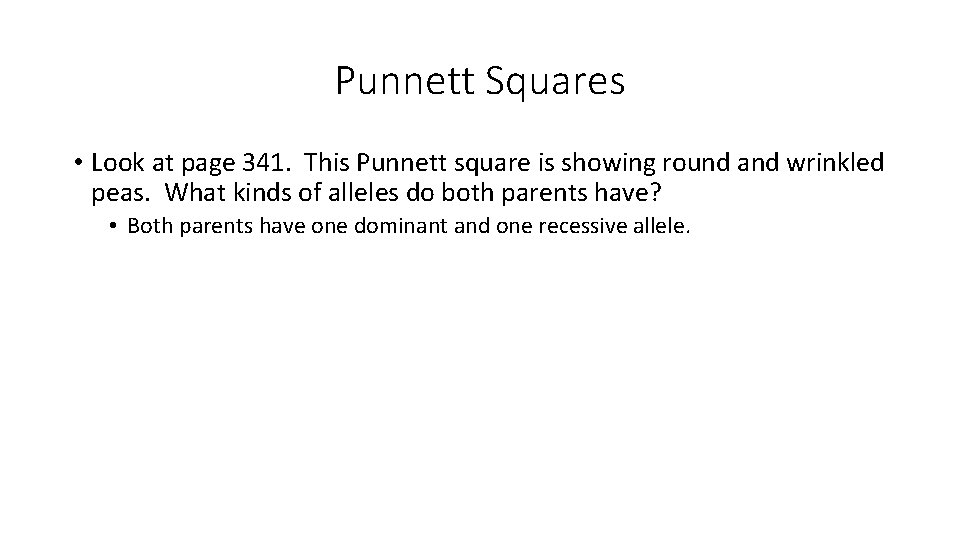 Punnett Squares

• Look at page 341. This Punnett square is showing round and wrinkled peas. What kinds of alleles do both parents have?

• Both parents have one dominant and one recessive allele.